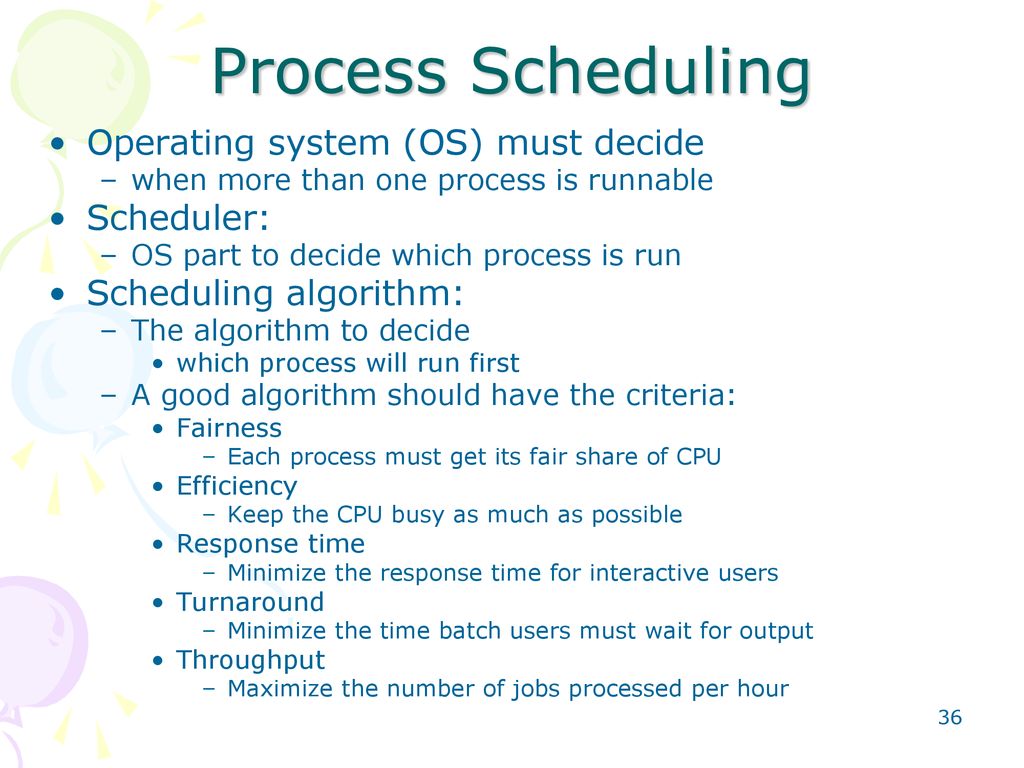 Process Scheduling

• Operating system (OS) must decide
  – when more than one process is runnable
• Scheduler:
  – OS part to decide which process is run
• Scheduling algorithm:
  – The algorithm to decide
    • which process will run first
  – A good algorithm should have the criteria:
    • Fairness
      – Each process must get its fair share of CPU
    • Efficiency
      – Keep the CPU busy as much as possible
    • Response time
      – Minimize the response time for interactive users
    • Turnaround
      – Minimize the time batch users must wait for output
    • Throughput
      – Maximize the number of jobs processed per hour

36